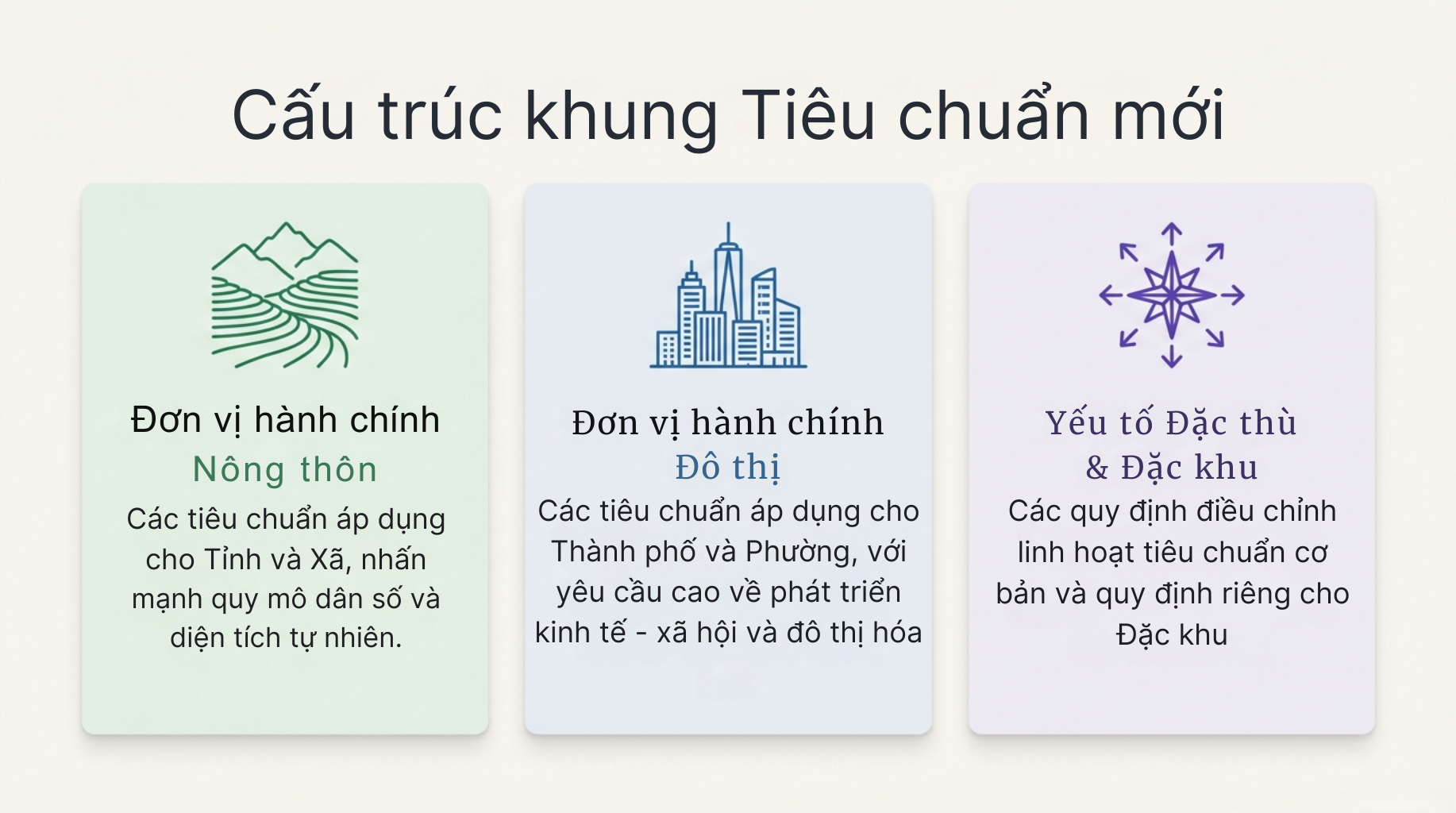 Cấu trúc khung Tiêu chuẩn mới

Đơn vị hành chính
Nông thôn
Các tiêu chuẩn áp dụng cho Tỉnh và Xã, nhấn mạnh quy mô dân số và diện tích tự nhiên.

Đơn vị hành chính
Đô thị
Các tiêu chuẩn áp dụng cho Thành phố và Phường, với yêu cầu cao về phát triển kinh tế - xã hội và đô thị hóa

Yếu tố Đặc thù
& Đặc khu
Các quy định điều chỉnh linh hoạt tiêu chuẩn cơ bản và quy định riêng cho Đặc khu